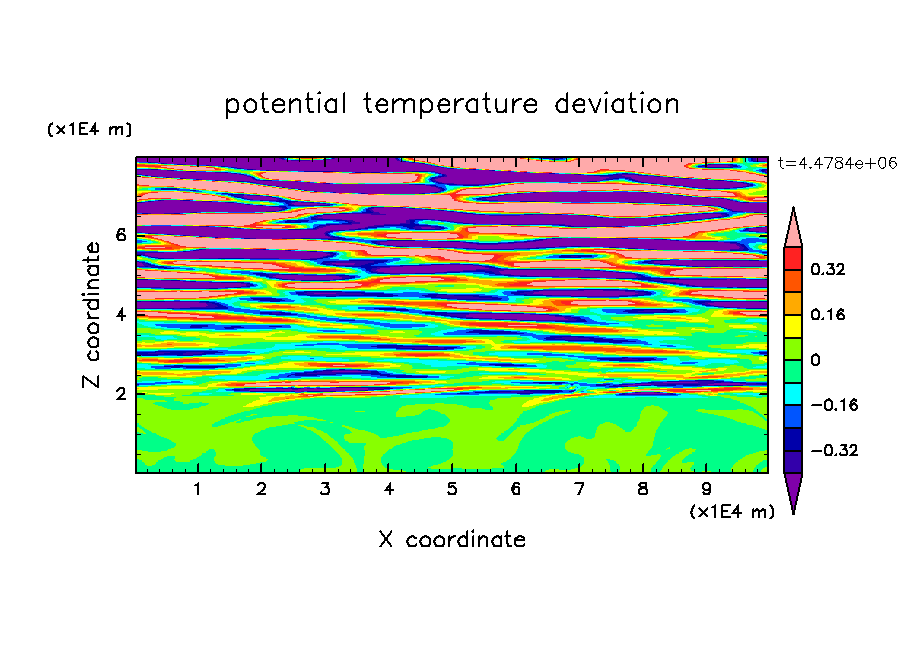 potential temperature deviation

(x1E4 m)

t=4.4784e+06

Z coordinate

6

4

2

0.32

0.16

0

−0.16

−0.32

1 2 3 4 5 6 7 8 9

(x1E4 m)

X coordinate